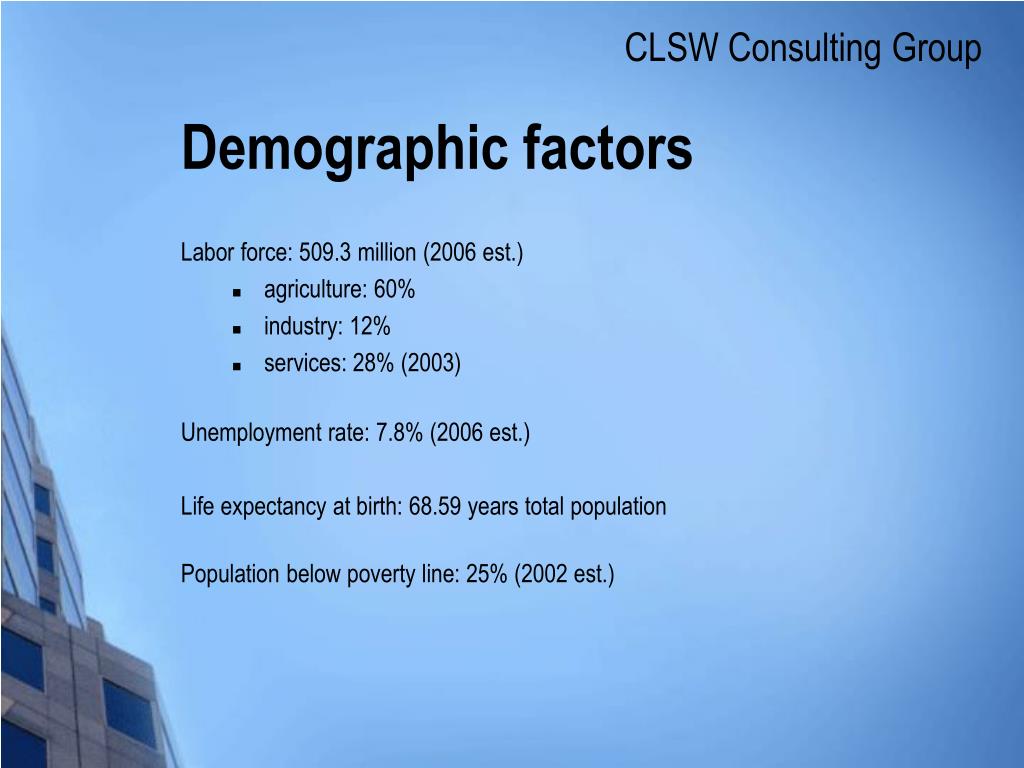 CLSW Consulting Group

Demographic factors

Labor force: 509.3 million (2006 est.)
- agriculture: 60%
- industry: 12%
- services: 28% (2003)

Unemployment rate: 7.8% (2006 est.)

Life expectancy at birth: 68.59 years total population

Population below poverty line: 25% (2002 est.)